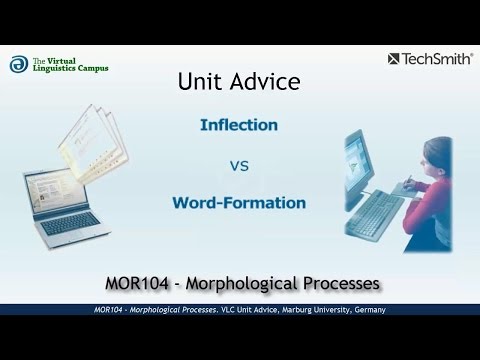 The Virtual Linguistics Campus

TechSmith®

Unit Advice

Inflection

vs

Word-Formation

MOR104 - Morphological Processes

MOR104 - Morphological Processes. VLC Unit Advice, Marburg University, Germany